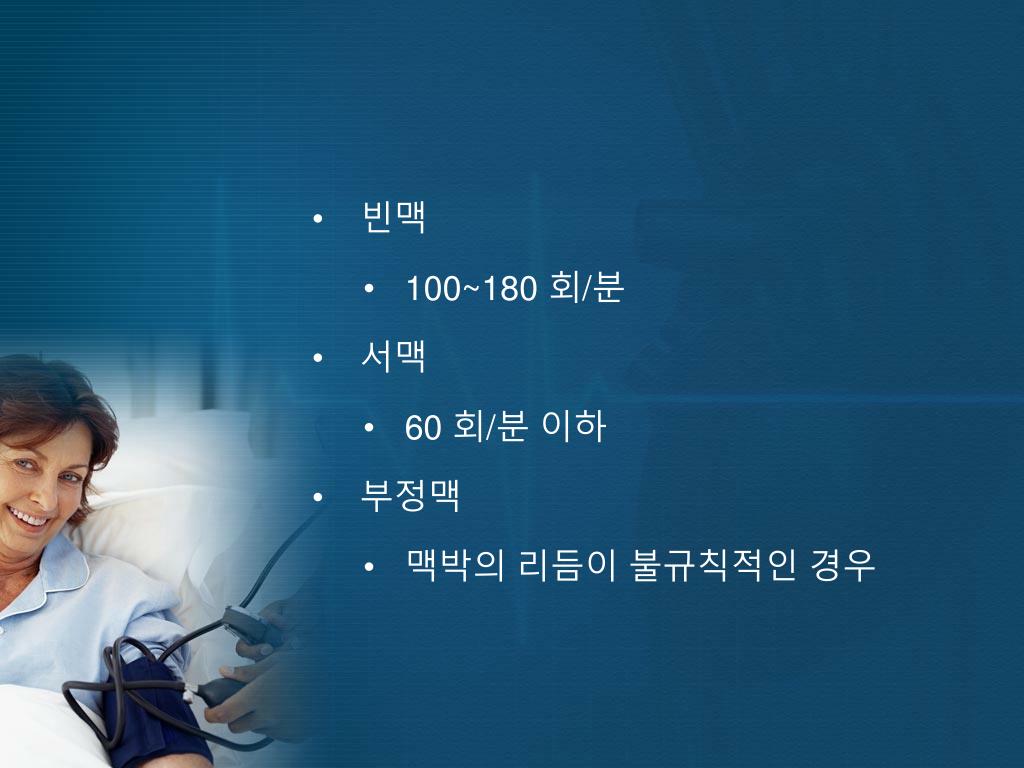 • 빈맥
• 100~180 회/분
• 서맥
• 60 회/분 이하
• 부정맥
• 맥박의 리듬이 불규칙적인 경우